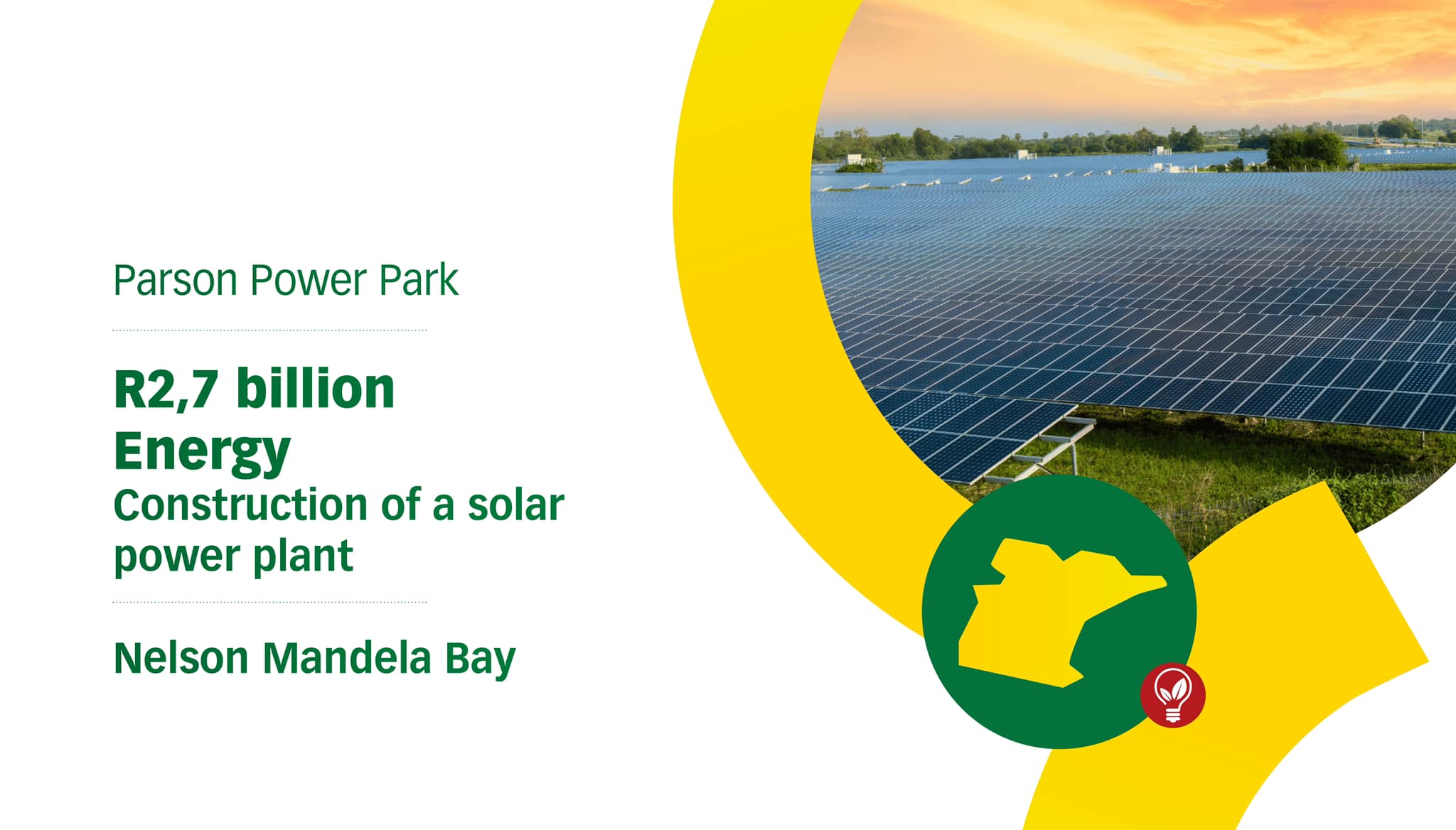 Parson Power Park

R2,7 billion
Energy
Construction of a solar power plant

Nelson Mandela Bay